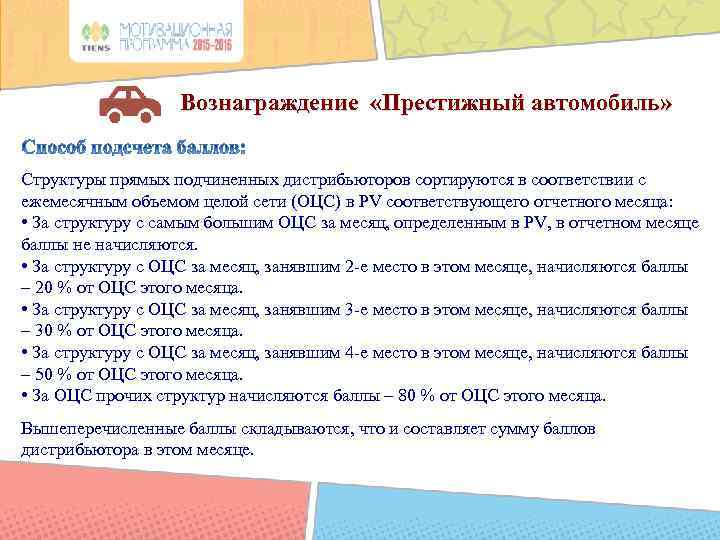 TIENS МОТИВАЦИОННАЯ ПРОГРАММА 2015-2016

Вознаграждение «Престижный автомобиль»

Способ подсчета баллов:

Структуры прямых подчиненных дистрибьюторов сортируются в соответствии с ежемесячным объемом целой сети (ОЦС) в PV соответствующего отчетного месяца:
• За структуру с самым большим ОЦС за месяц, определенным в PV, в отчетном месяце баллы не начисляются.
• За структуру с ОЦС за месяц, занявшим 2-е место в этом месяце, начисляются баллы – 20 % от ОЦС этого месяца.
• За структуру с ОЦС за месяц, занявшим 3-е место в этом месяце, начисляются баллы – 30 % от ОЦС этого месяца.
• За структуру с ОЦС за месяц, занявшим 4-е место в этом месяце, начисляются баллы – 50 % от ОЦС этого месяца.
• За ОЦС прочих структур начисляются баллы – 80 % от ОЦС этого месяца.

Вышеперечисленные баллы складываются, что и составляет сумму баллов дистрибьютора в этом месяце.